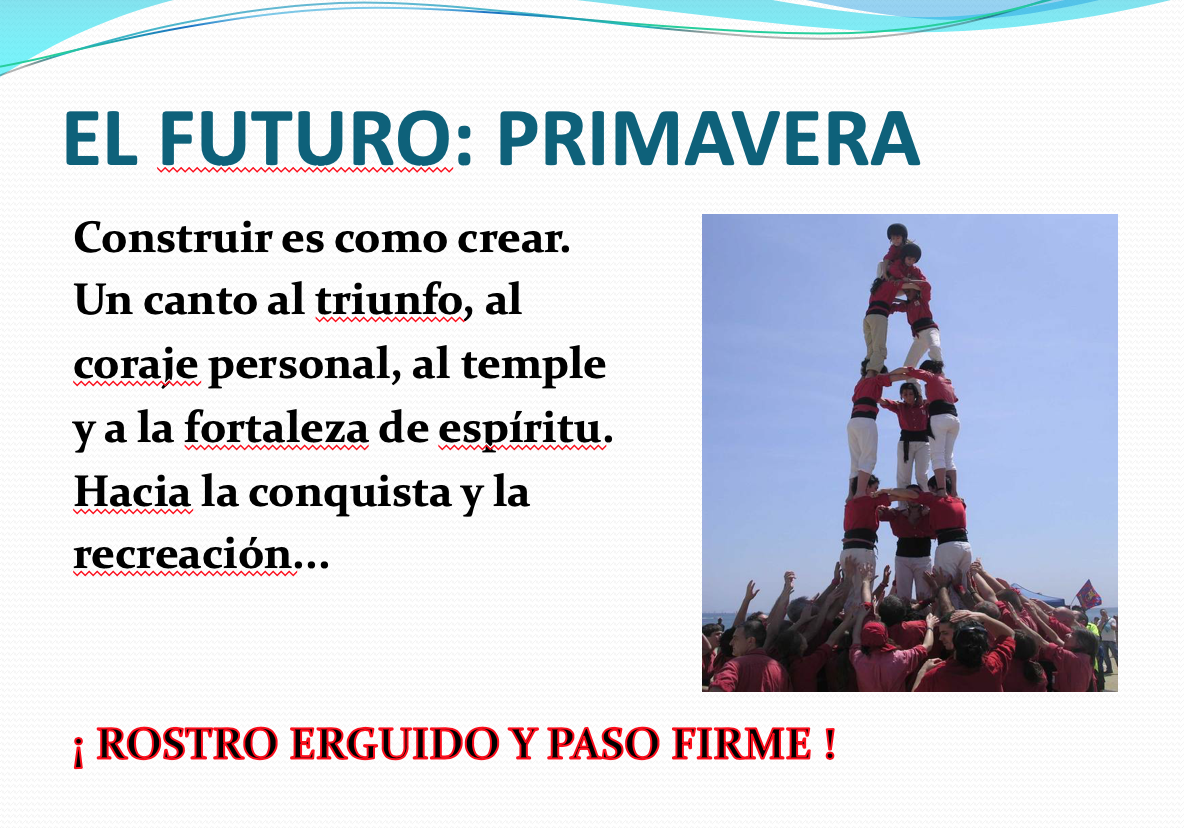 EL FUTURO: PRIMAVERA

Construir es como crear. Un canto al triunfo, al coraje personal, al temple y a la fortaleza de espíritu. Hacia la conquista y la recreación…

¡ ROSTRO ERGUIDO Y PASO FIRME !